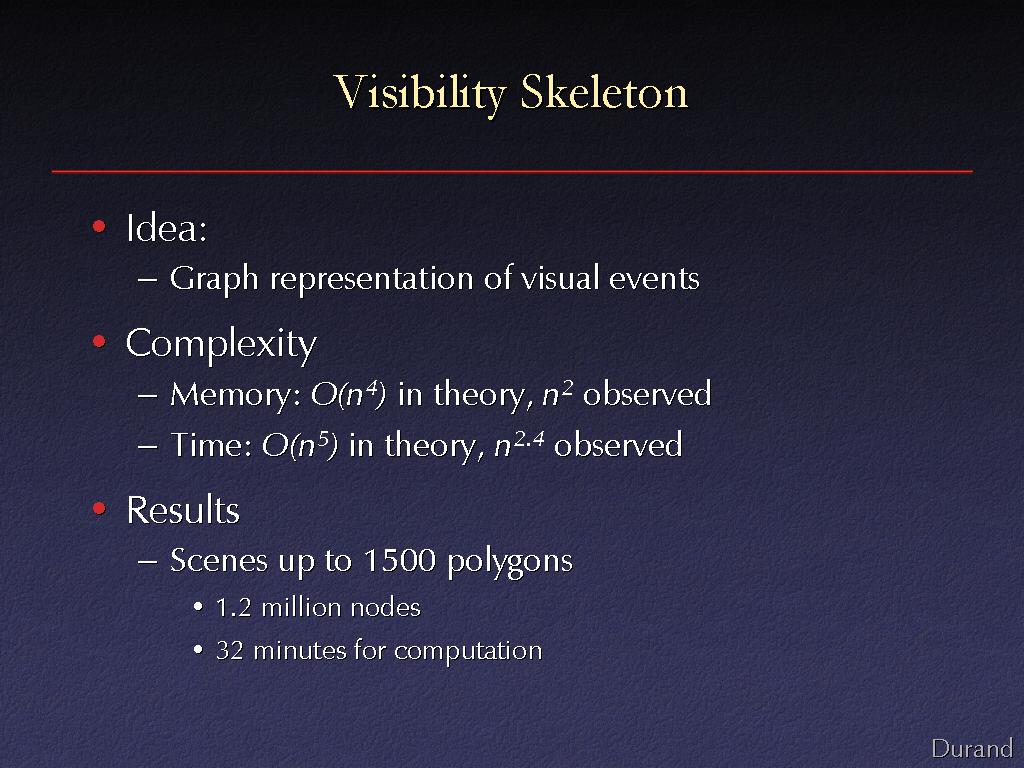 Visibility Skeleton

• Idea:
– Graph representation of visual events

• Complexity
– Memory: $O(n^4)$ in theory, $n^2$ observed
– Time: $O(n^5)$ in theory, $n^{2.4}$ observed

• Results
– Scenes up to 1500 polygons
• 1.2 million nodes
• 32 minutes for computation

Durand